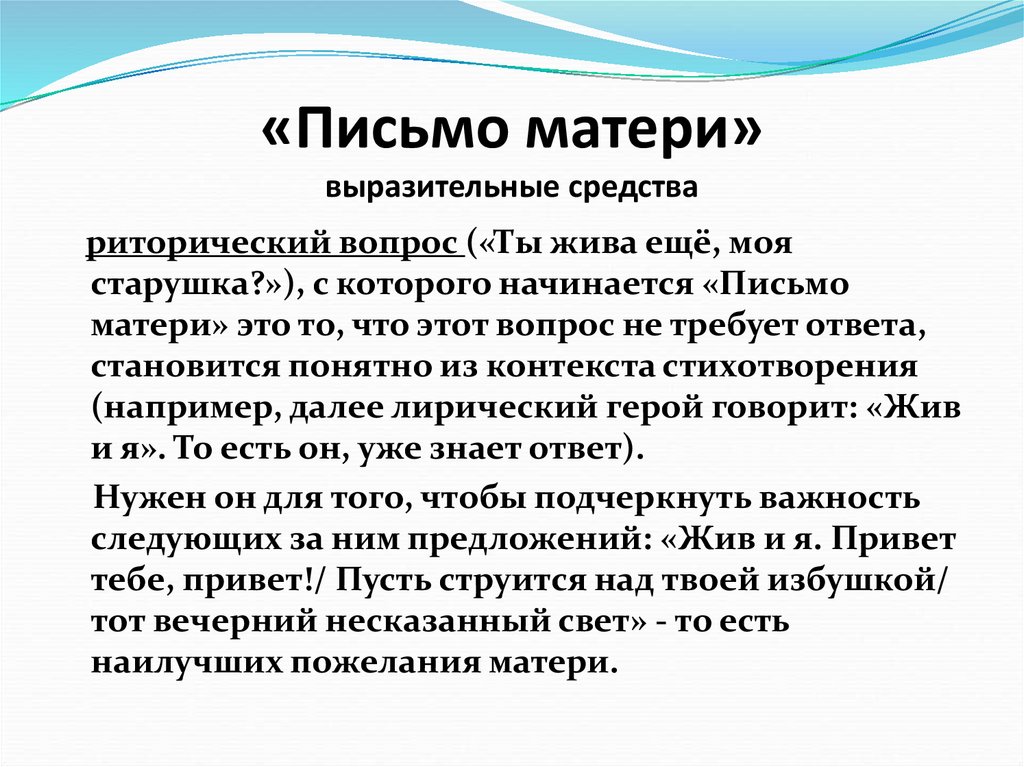 «Письмо матери»
выразительные средства

риторический вопрос («Ты жива ещё, моя старушка?»), с которого начинается «Письмо матери» это то, что этот вопрос не требует ответа, становится понятно из контекста стихотворения (например, далее лирический герой говорит: «Жив и я». То есть он, уже знает ответ).

Нужен он для того, чтобы подчеркнуть важность следующих за ним предложений: «Жив и я. Привет тебе, привет!/ Пусть струится над твоей избушкой/ тот вечерний несказанный свет» - то есть наилучших пожелания матери.